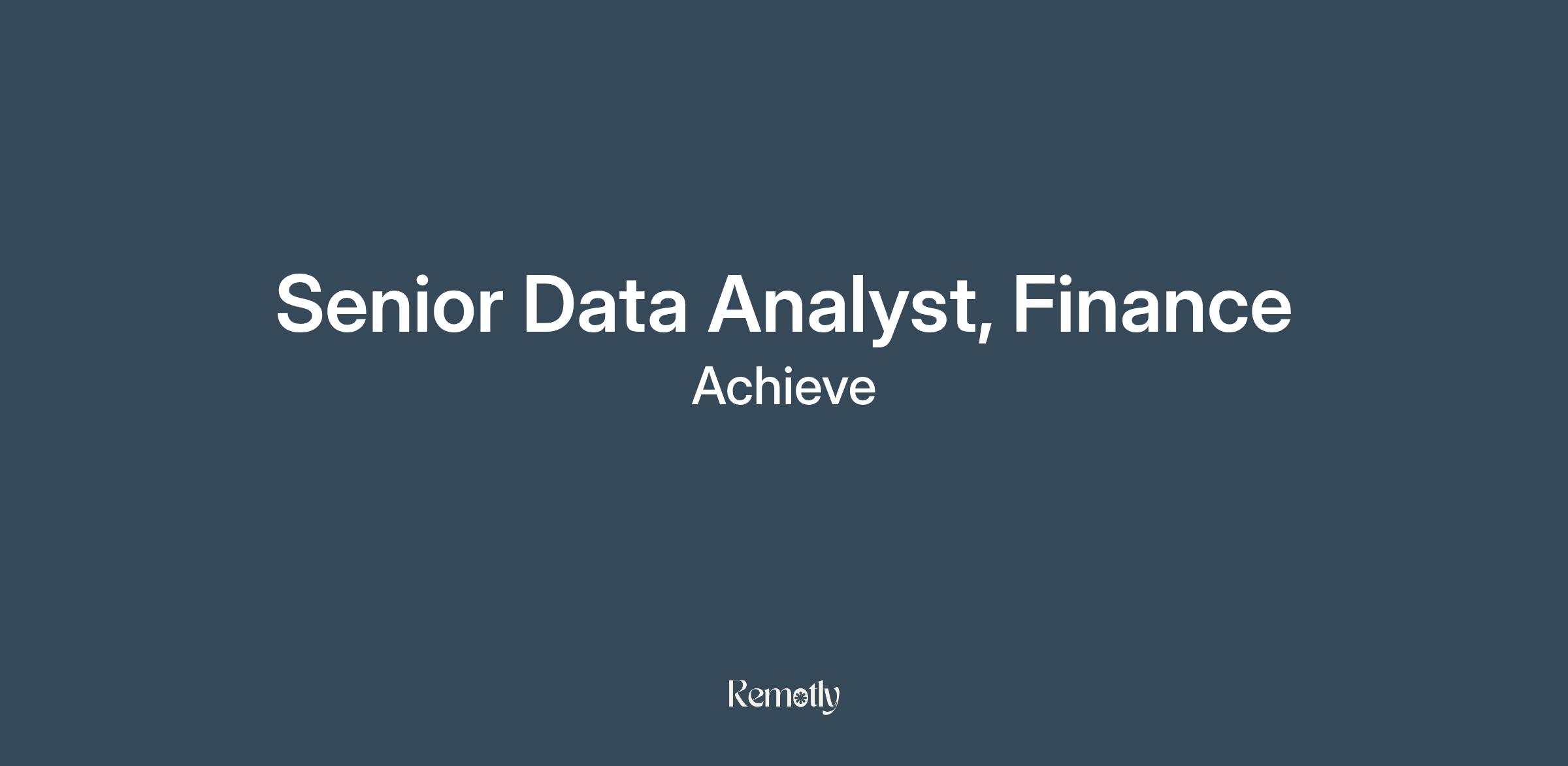 Senior Data Analyst, Finance
Achieve

Remotly